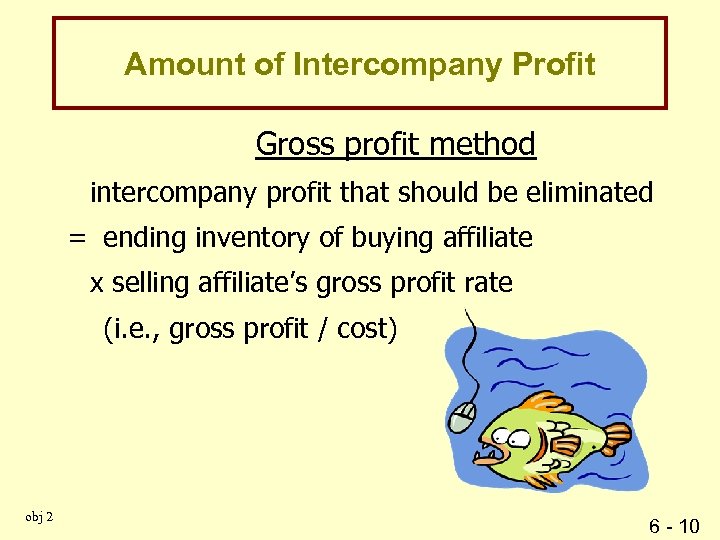 Amount of Intercompany Profit

Gross profit method

intercompany profit that should be eliminated

= ending inventory of buying affiliate

x selling affiliate's gross profit rate

(i.e., gross profit / cost)

obj 2

6 - 10